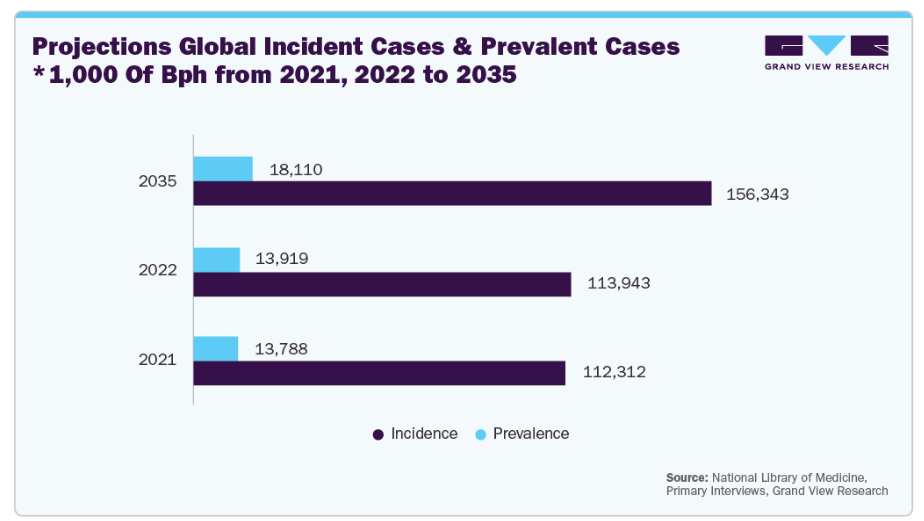 Projections Global Incident Cases & Prevalent Cases *1,000 Of Bph from 2021, 2022 to 2035

GRAND VIEW RESEARCH

2035
18,110
156,343

2022
13,919
113,943

2021
13,788
112,312

Incidence Prevalence

Source: National Library of Medicine, Primary Interviews, Grand View Research